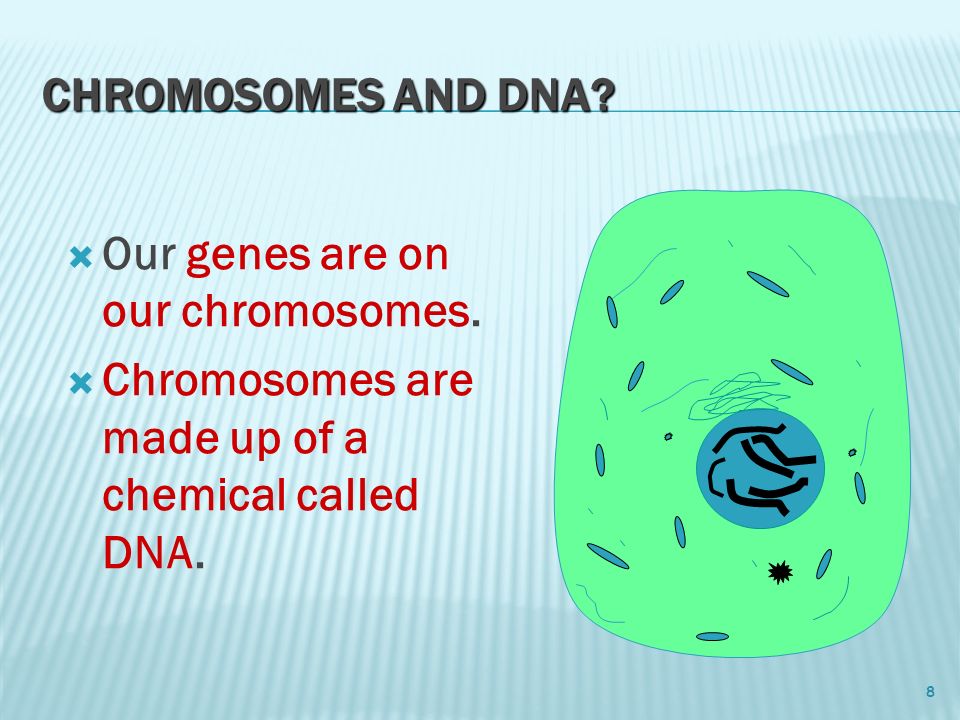 CHROMOSOMES AND DNA?

Our genes are on our chromosomes.

Chromosomes are made up of a chemical called DNA.

8